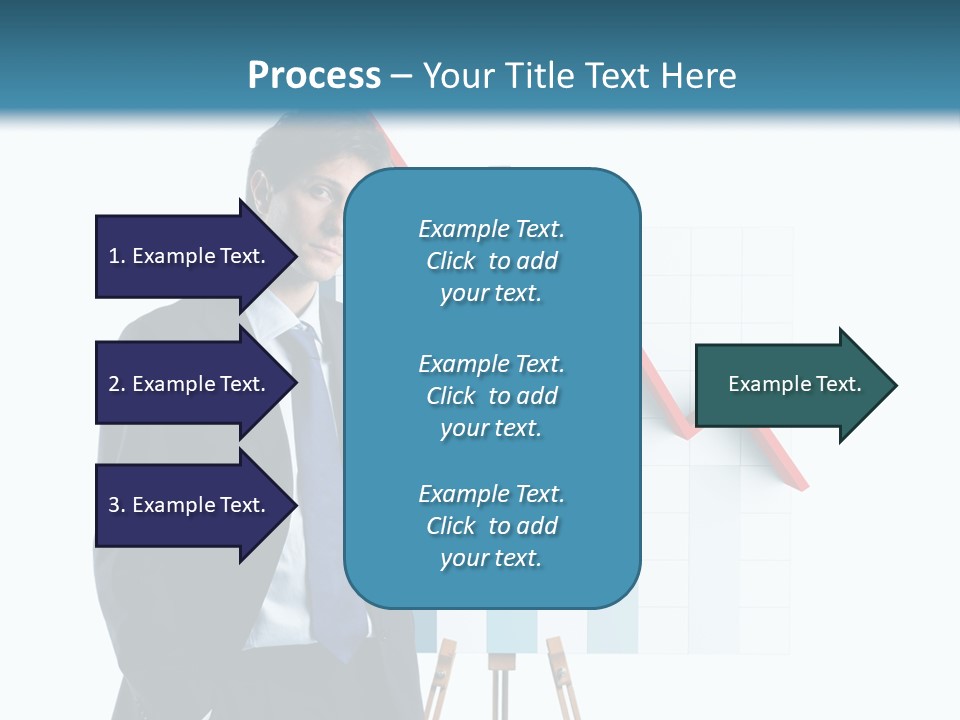 Process – Your Title Text Here

1. Example Text.

2. Example Text.

3. Example Text.

Example Text. Click to add your text.

Example Text. Click to add your text.

Example Text. Click to add your text.

Example Text.